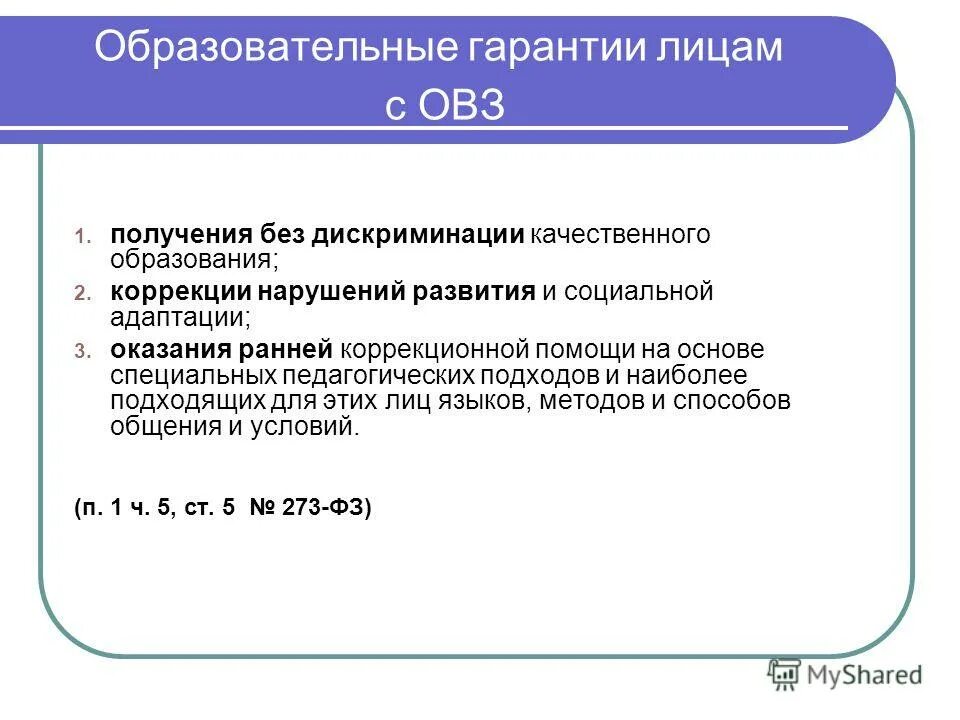 Образовательные гарантии лицам с ОВЗ

1. получения без дискриминации качественного образования;
2. коррекции нарушений развития и социальной адаптации;
3. оказания ранней коррекционной помощи на основе специальных педагогических подходов и наиболее подходящих для этих лиц языков, методов и способов общения и условий.

(п. 1 ч. 5, ст. 5 № 273-ФЗ)

MyShared